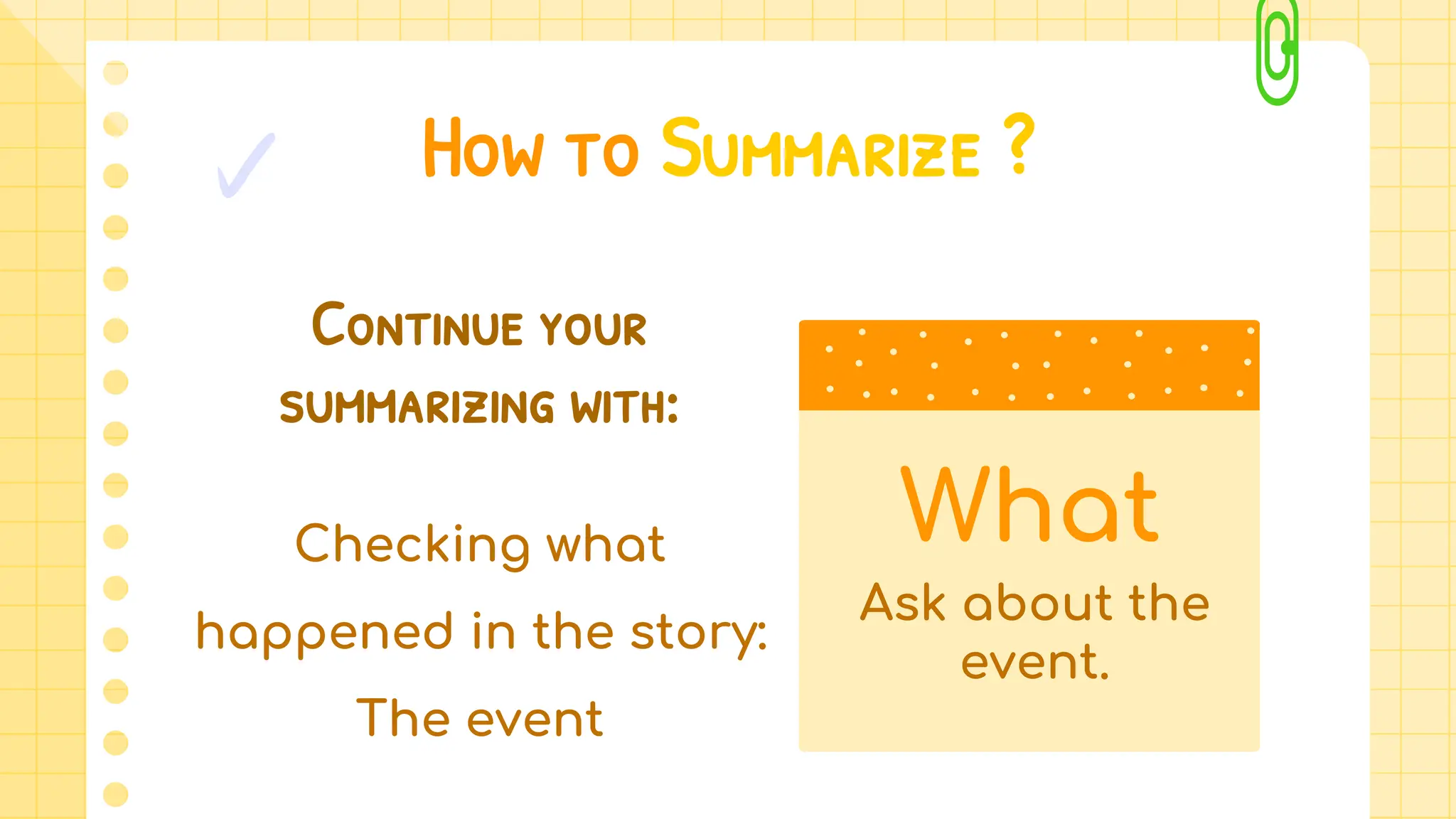 How to Summarize ?

Continue your summarizing with:

Checking what happened in the story: The event

What

Ask about the event.